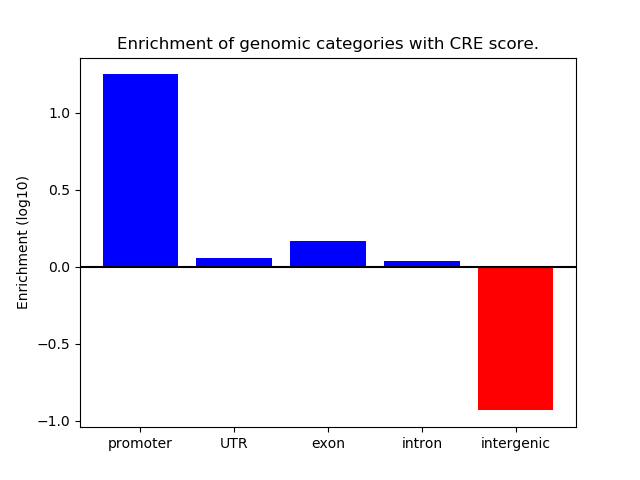 Enrichment of genomic categories with CRE score.

Enrichment (log10)

1.0
0.5
0.0
−0.5
−1.0

promoter
UTR
exon
intron
intergenic